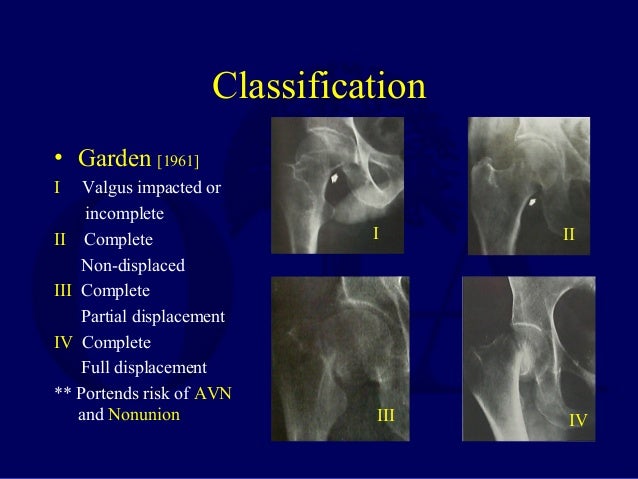 Classification

• Garden [1961]

I Valgus impacted or incomplete

II Complete Non-displaced

III Complete Partial displacement

IV Complete Full displacement

** Portends risk of AVN and Nonunion

I

II

III

IV